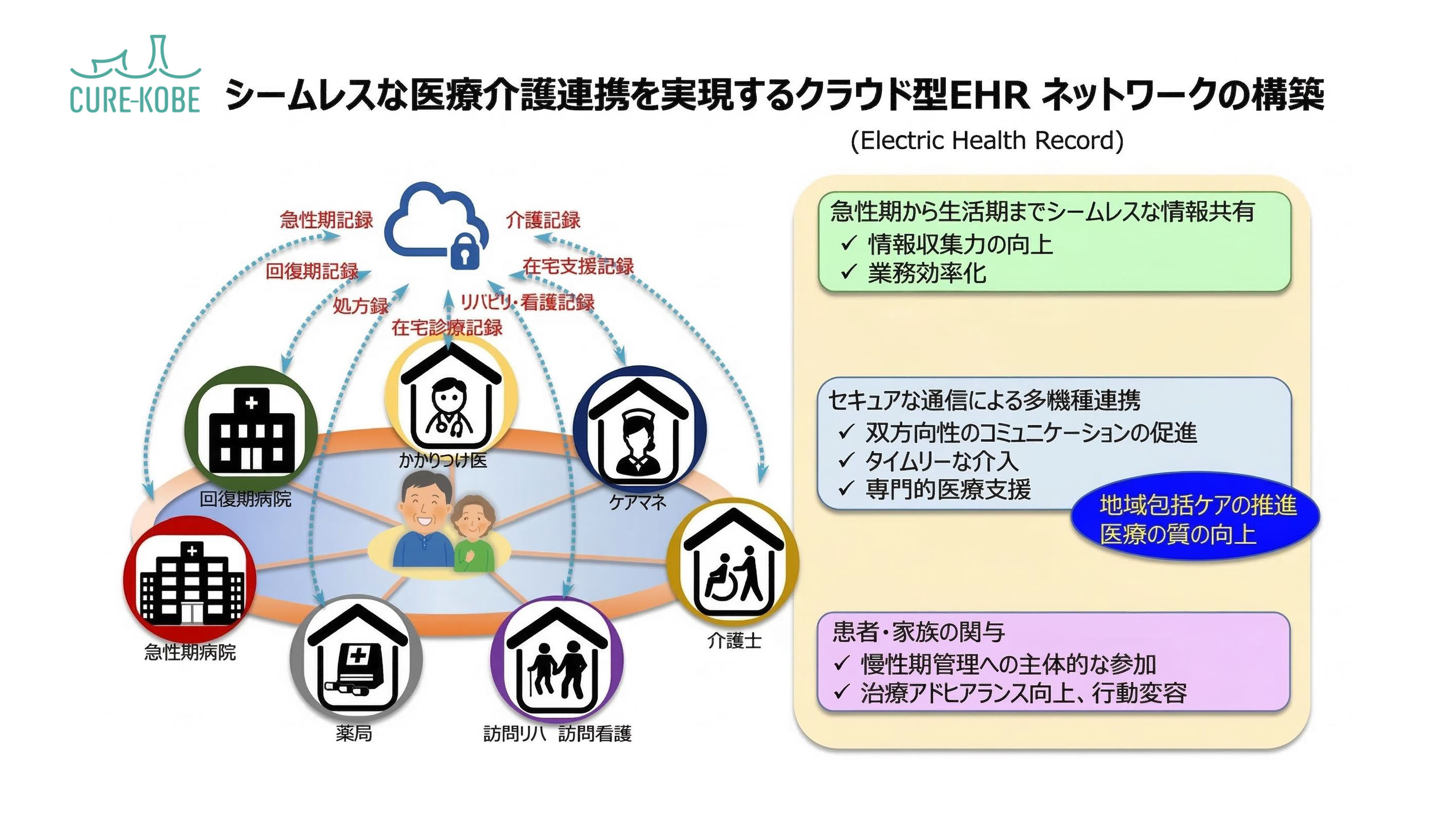 CURE-KOBE

シームレスな医療介護連携を実現するクラウド型EHR ネットワークの構築

(Electric Health Record)

急性期記録
介護記録
回復期記録
在宅支援記録
処方録
リハビリ・看護記録
在宅診療記録

かかりつけ医
回復期病院
ケアマネ
急性期病院
介護士
薬局
訪問リハ　訪問看護

急性期から生活期までシームレスな情報共有
✓ 情報収集力の向上
✓ 業務効率化

セキュアな通信による多機種連携
✓ 双方向性のコミュニケーションの促進
✓ タイムリーな介入
✓ 専門的医療支援

地域包括ケアの推進
医療の質の向上

患者・家族の関与
✓ 慢性期管理への主体的な参加
✓ 治療アドヒアランス向上、行動変容